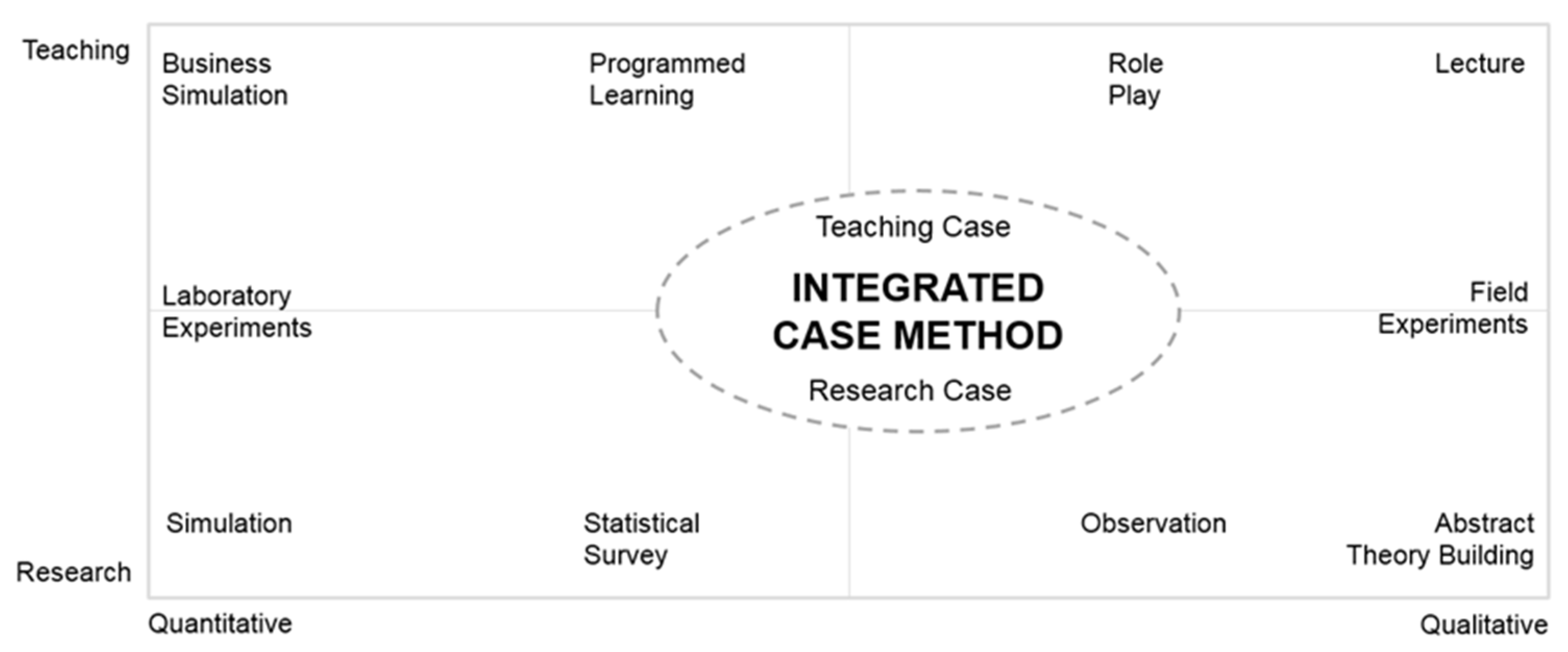 Teaching

Business Simulation

Programmed Learning

Role Play

Lecture

Teaching Case

Laboratory Experiments

INTEGRATED CASE METHOD

Field Experiments

Research Case

Simulation

Statistical Survey

Observation

Abstract Theory Building

Research

Quantitative

Qualitative